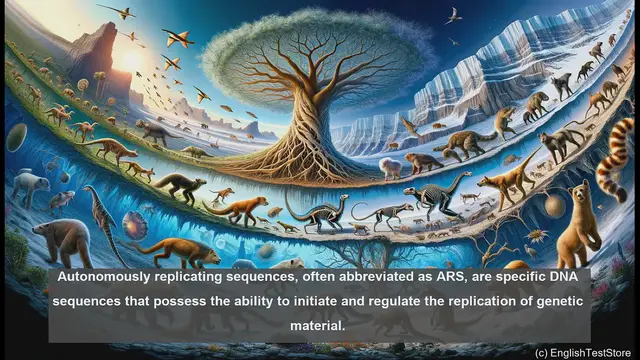 Autonomously replicating sequences, often abbreviated as ARS, are specific DNA sequences that possess the ability to initiate and regulate the replication of genetic material.

(c) EnglishTestStore